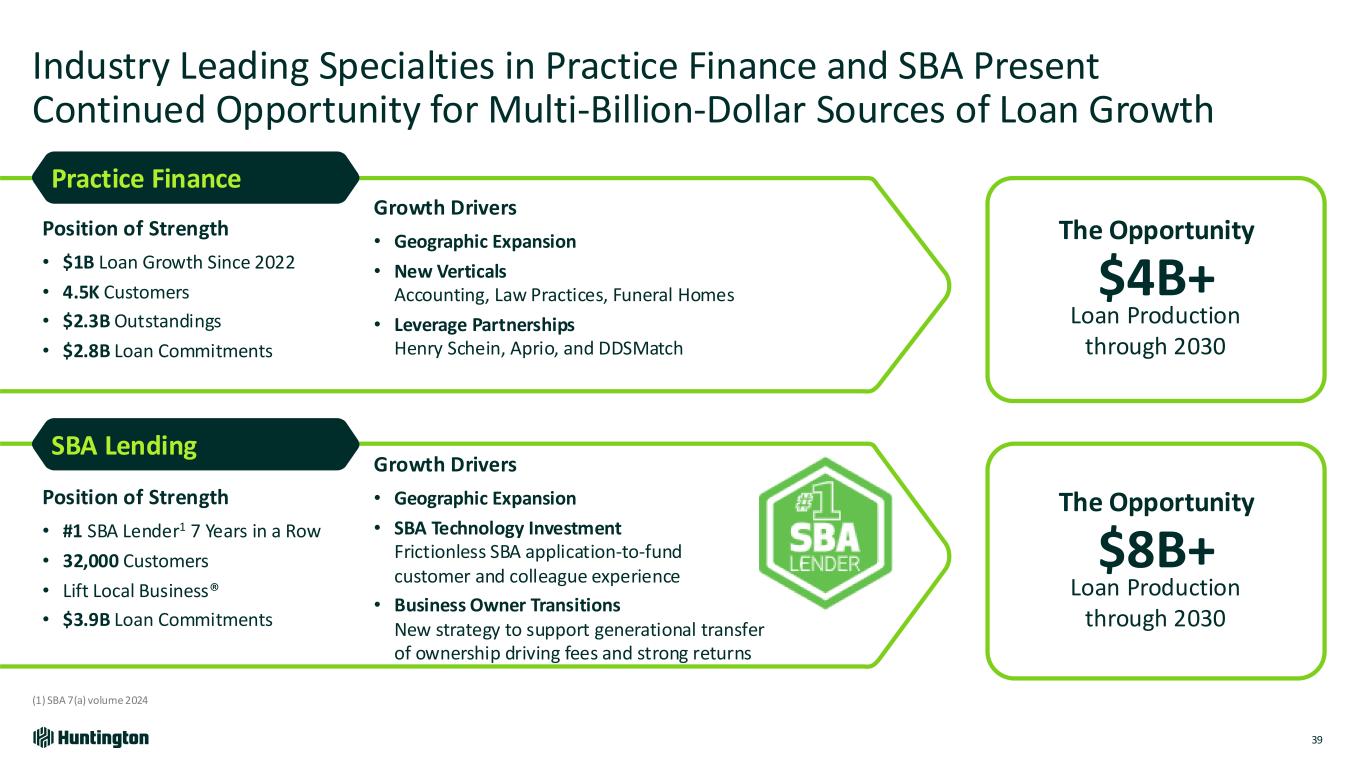 Industry Leading Specialties in Practice Finance and SBA Present Continued Opportunity for Multi-Billion-Dollar Sources of Loan Growth

Practice Finance

Position of Strength
• $1B Loan Growth Since 2022
• 4.5K Customers
• $2.3B Outstandings
• $2.8B Loan Commitments

Growth Drivers
• Geographic Expansion
• New Verticals
Accounting, Law Practices, Funeral Homes
• Leverage Partnerships
Henry Schein, Aprio, and DDSMatch

The Opportunity
$4B+
Loan Production through 2030

SBA Lending

Position of Strength
• #1 SBA Lender$^1$ 7 Years in a Row
• 32,000 Customers
• Lift Local Business®
• $3.9B Loan Commitments

Growth Drivers
• Geographic Expansion
• SBA Technology Investment
Frictionless SBA application-to-fund customer and colleague experience
• Business Owner Transitions
New strategy to support generational transfer of ownership driving fees and strong returns

#1 SBA LENDER

The Opportunity
$8B+
Loan Production through 2030

(1) SBA 7(a) volume 2024

Huntington

39